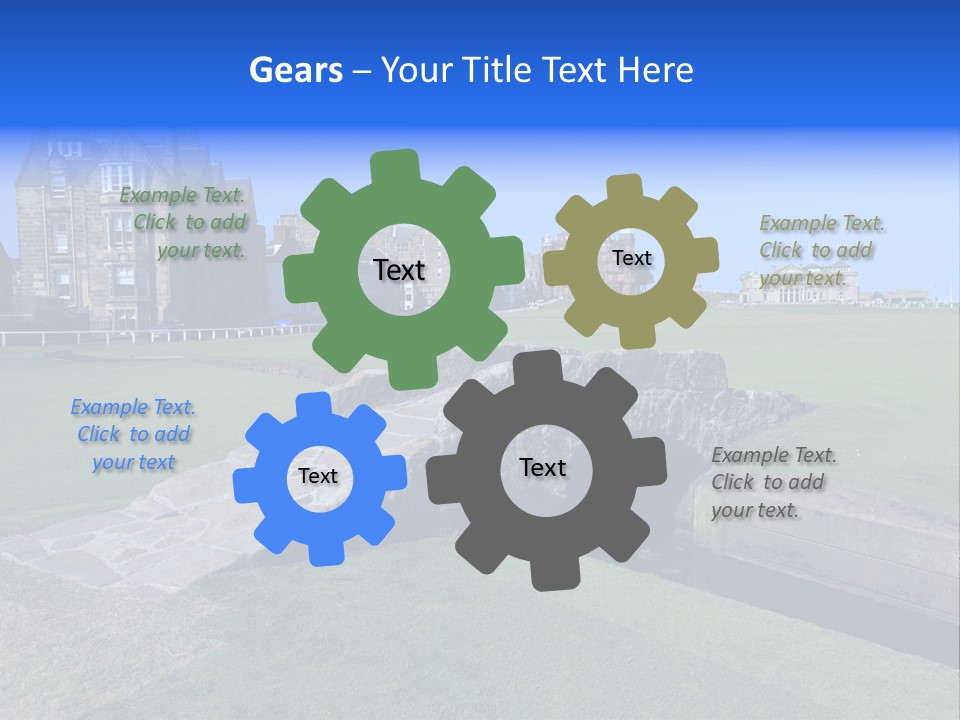 Gears – Your Title Text Here

Example Text. Click to add your text.

Text

Text

Example Text. Click to add your text.

Example Text. Click to add your text

Text

Text

Example Text. Click to add your text.